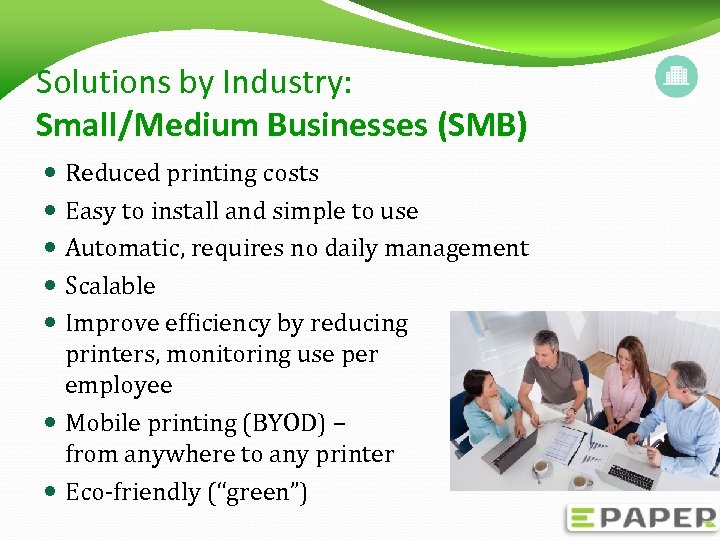 Solutions by Industry:
Small/Medium Businesses (SMB)

- Reduced printing costs
- Easy to install and simple to use
- Automatic, requires no daily management
- Scalable
- Improve efficiency by reducing printers, monitoring use per employee
- Mobile printing (BYOD) – from anywhere to any printer
- Eco-friendly (“green”)

EPAPER